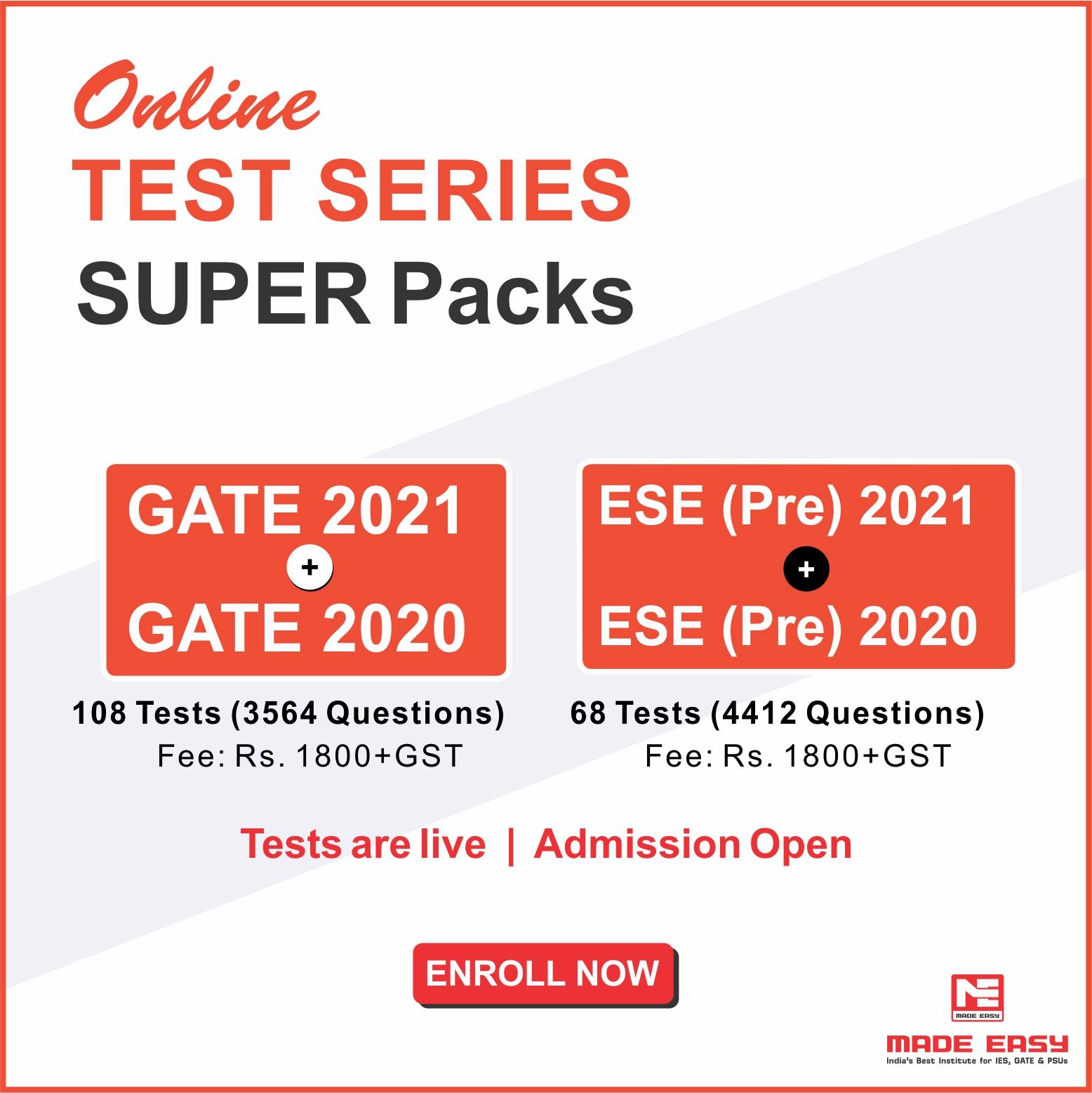 Online
TEST SERIES
SUPER Packs

GATE 2021
+
GATE 2020

108 Tests (3564 Questions)
Fee: Rs. 1800+GST

ESE (Pre) 2021
+
ESE (Pre) 2020

68 Tests (4412 Questions)
Fee: Rs. 1800+GST

Tests are live | Admission Open

ENROLL NOW

MADE EASY
MADE EASY
India's Best Institute for IES, GATE & PSUs